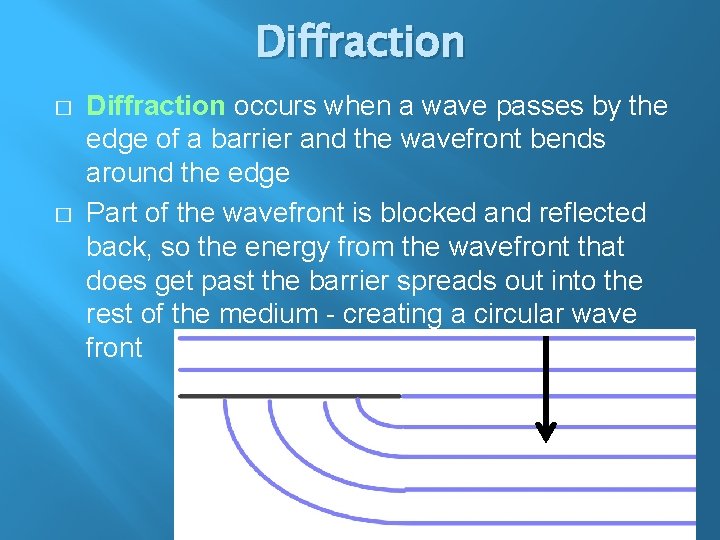 Diffraction

□ Diffraction occurs when a wave passes by the edge of a barrier and the wavefront bends around the edge

□ Part of the wavefront is blocked and reflected back, so the energy from the wavefront that does get past the barrier spreads out into the rest of the medium - creating a circular wave front